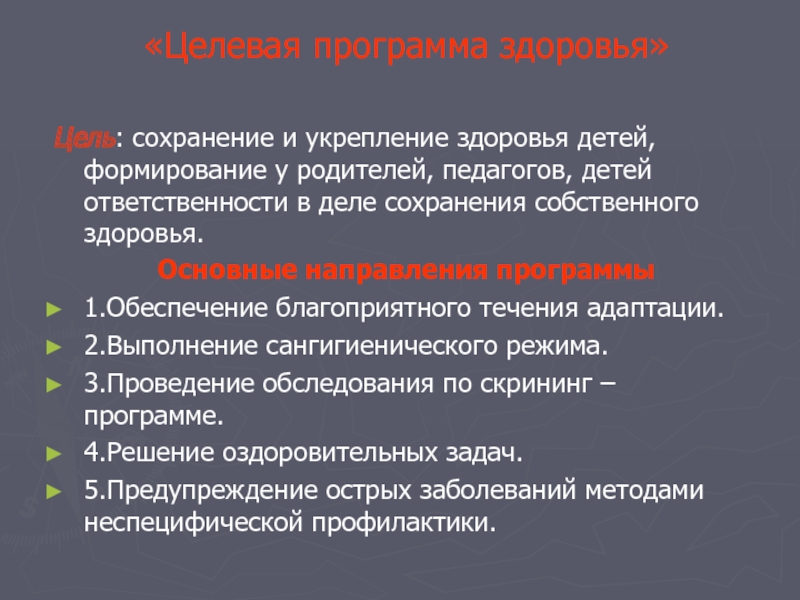 «Целевая программа здоровья»

Цель: сохранение и укрепление здоровья детей, формирование у родителей, педагогов, детей ответственности в деле сохранения собственного здоровья.

Основные направления программы

► 1.Обеспечение благоприятного течения адаптации.
► 2.Выполнение сангигиенического режима.
► 3.Проведение обследования по скрининг – программе.
► 4.Решение оздоровительных задач.
► 5.Предупреждение острых заболеваний методами неспецифической профилактики.